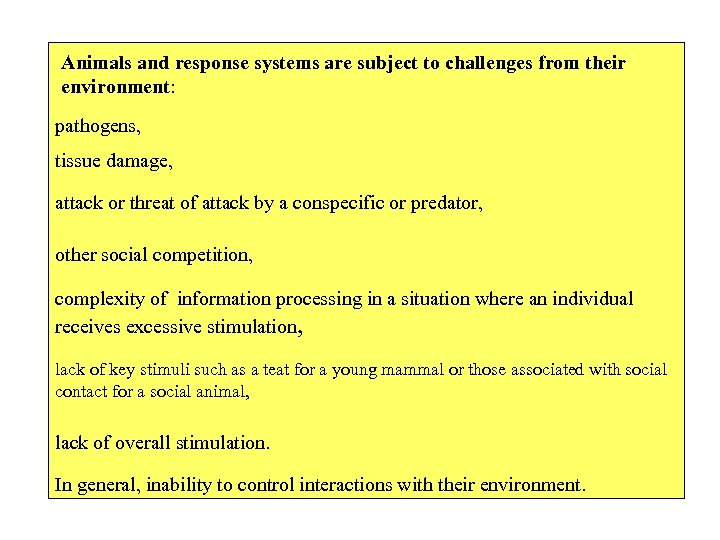 Animals and response systems are subject to challenges from their environment:

pathogens,

tissue damage,

attack or threat of attack by a conspecific or predator,

other social competition,

complexity of information processing in a situation where an individual receives excessive stimulation,

lack of key stimuli such as a teat for a young mammal or those associated with social contact for a social animal,

lack of overall stimulation.

In general, inability to control interactions with their environment.